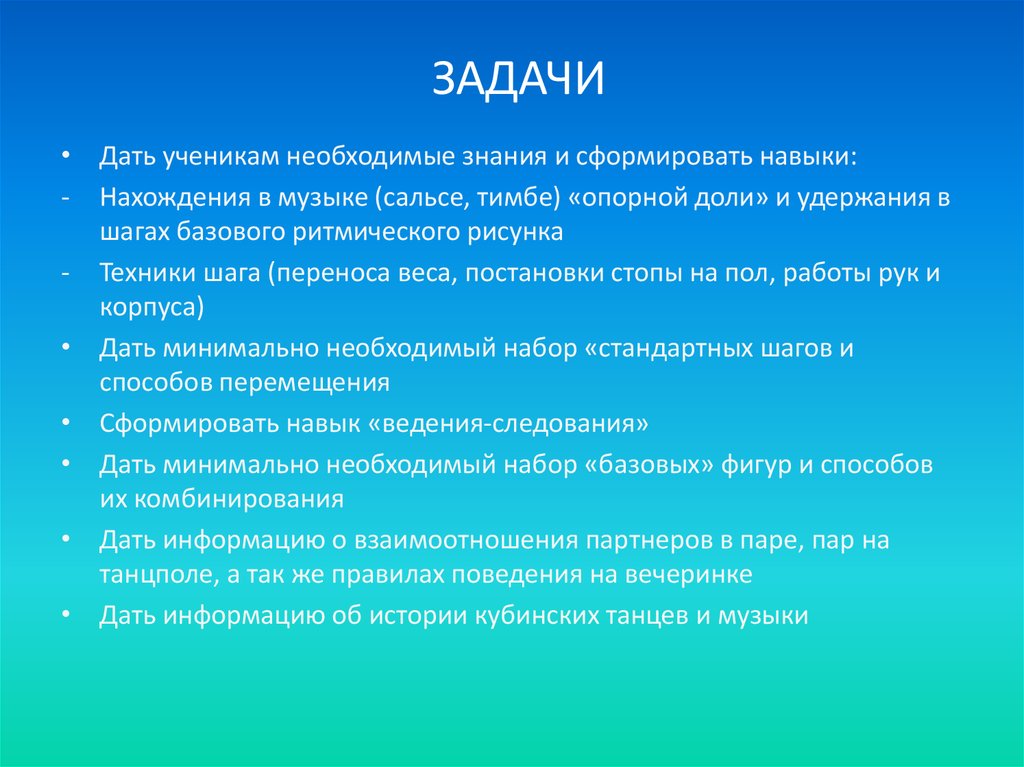 ЗАДАЧИ

• Дать ученикам необходимые знания и сформировать навыки:
- Нахождения в музыке (сальсе, тимбе) «опорной доли» и удержания в шагах базового ритмического рисунка
- Техники шага (переноса веса, постановки стопы на пол, работы рук и корпуса)
• Дать минимально необходимый набор «стандартных шагов и способов перемещения
• Сформировать навык «ведения-следования»
• Дать минимально необходимый набор «базовых» фигур и способов их комбинирования
• Дать информацию о взаимоотношения партнеров в паре, пар на танцполе, а так же правилах поведения на вечеринке
• Дать информацию об истории кубинских танцев и музыки